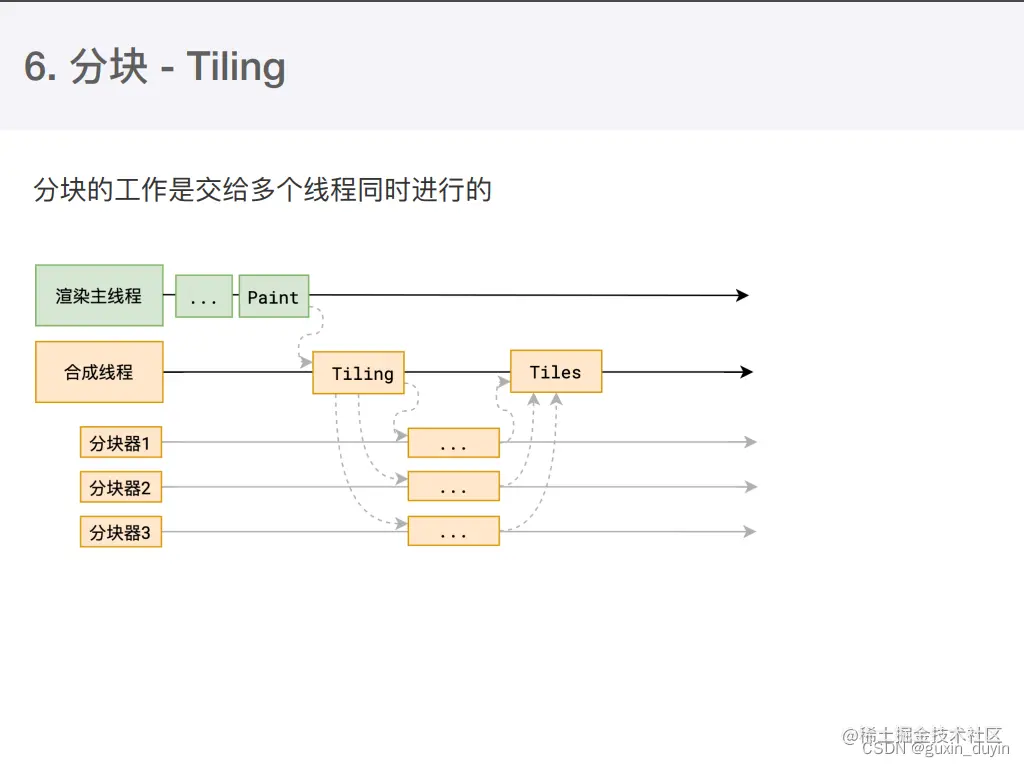 6. 分块 - Tiling

分块的工作是交给多个线程同时进行的

渲染主线程
...
Paint
合成线程
Tiling
Tiles
分块器1
...
分块器2
...
分块器3
...

@稀土掘金技术社区
CSDN @guxin_duyin